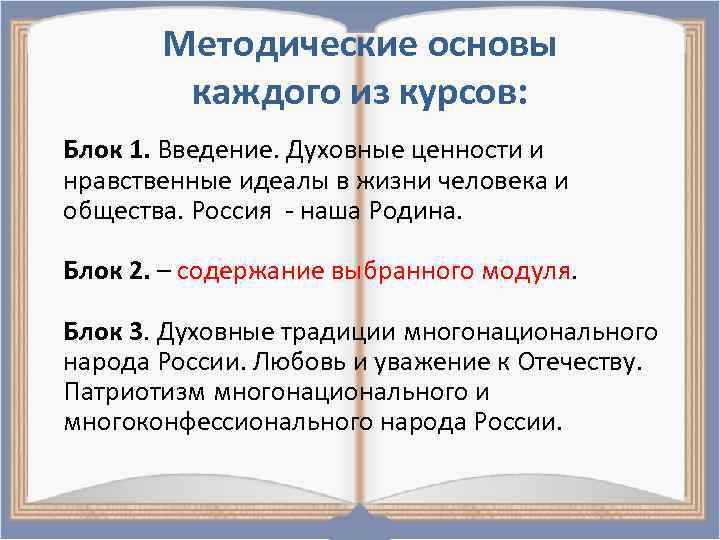 Методические основы каждого из курсов:

Блок 1. Введение. Духовные ценности и нравственные идеалы в жизни человека и общества. Россия  - наша Родина.

Блок 2. – содержание выбранного модуля.

Блок 3. Духовные традиции многонационального народа России. Любовь и уважение к Отечеству. Патриотизм многонационального и многоконфессионального народа России.